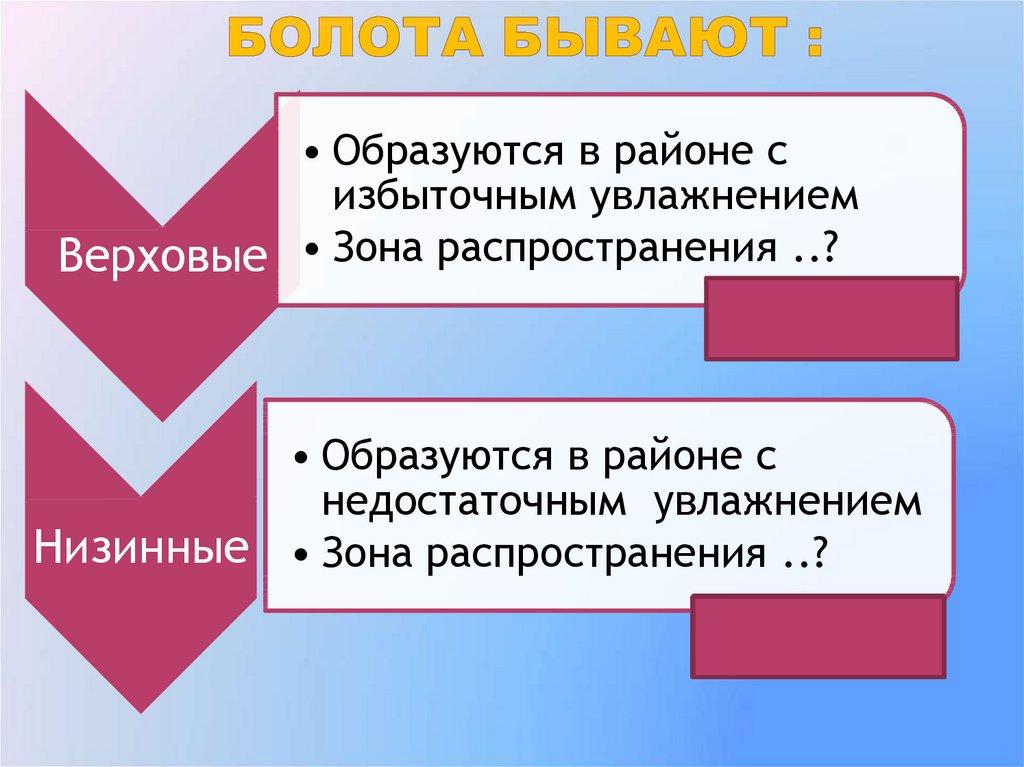 БОЛОТА БЫВАЮТ :

Верховые

• Образуются в районе с избыточным увлажнением
• Зона распространения ..?

Низинные

• Образуются в районе с недостаточным увлажнением
• Зона распространения ..?